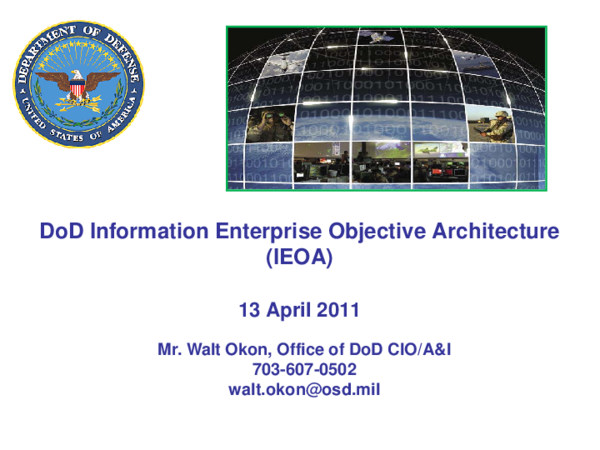 DEPARTMENT OF DEFENSE
UNITED STATES OF AMERICA

DoD Information Enterprise Objective Architecture (IEOA)

13 April 2011

Mr. Walt Okon, Office of DoD CIO/A&I
703-607-0502
walt.okon@osd.mil